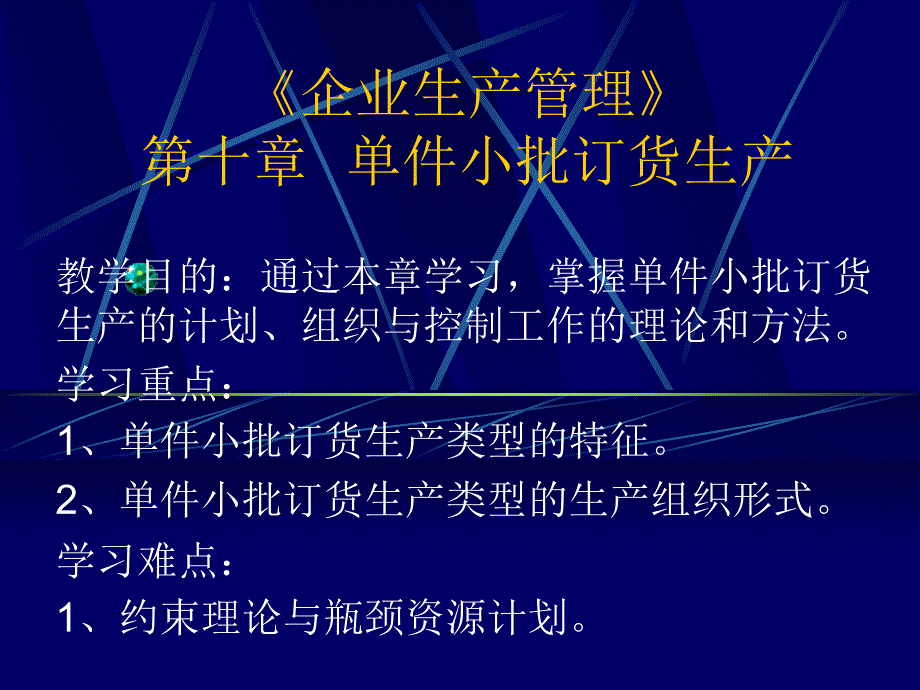 《企业生产管理》
第十章 单件小批订货生产

教学目的：通过本章学习，掌握单件小批订货生产的计划、组织与控制工作的理论和方法。

学习重点：

1、单件小批订货生产类型的特征。

2、单件小批订货生产类型的生产组织形式。

学习难点：

1、约束理论与瓶颈资源计划。